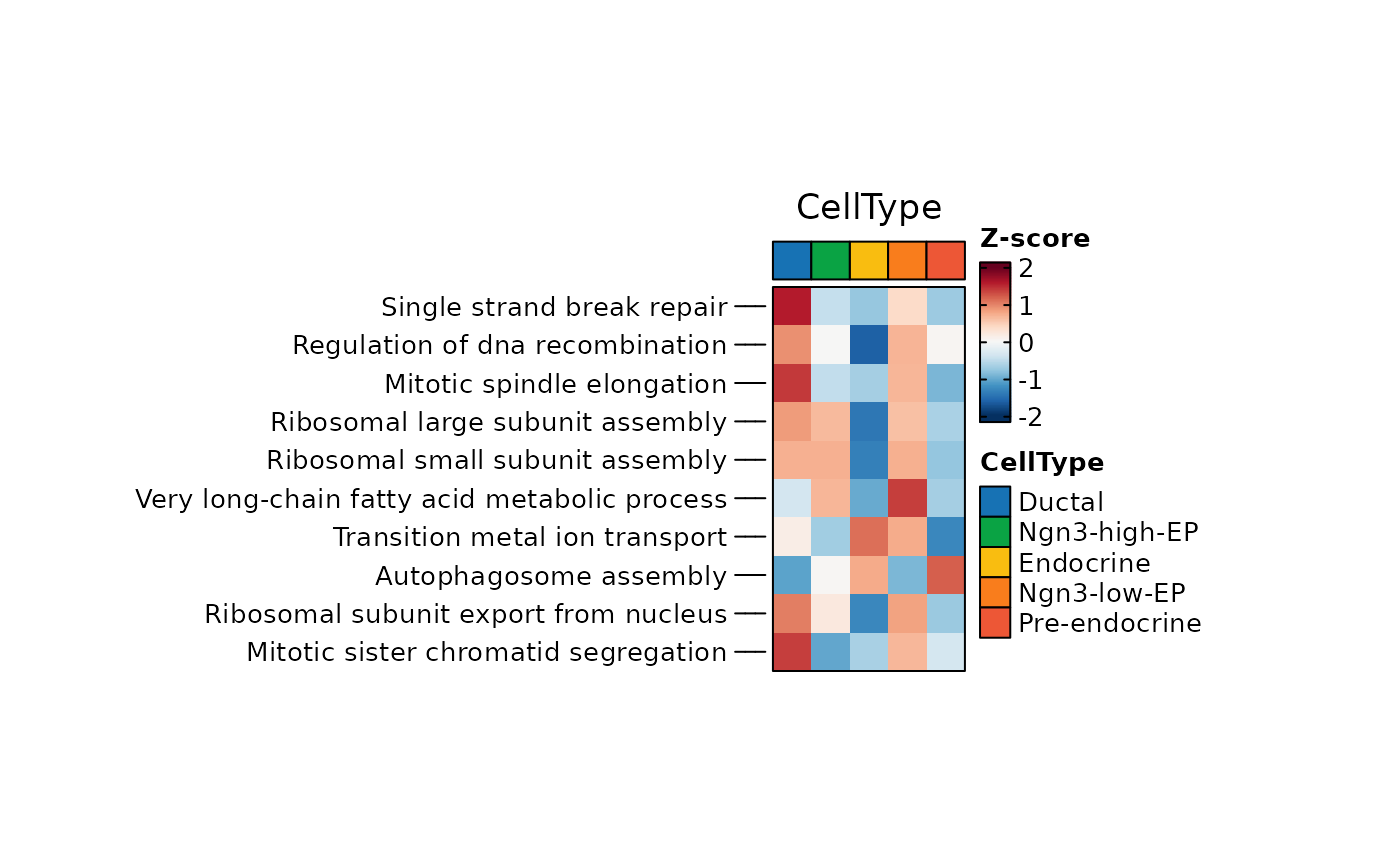 CellType

Single strand break repair
Regulation of dna recombination
Mitotic spindle elongation
Ribosomal large subunit assembly
Ribosomal small subunit assembly
Very long-chain fatty acid metabolic process
Transition metal ion transport
Autophagosome assembly
Ribosomal subunit export from nucleus
Mitotic sister chromatid segregation

Z-score
2
1
0
-1
-2

CellType
Ductal
Ngn3-high-EP
Endocrine
Ngn3-low-EP
Pre-endocrine